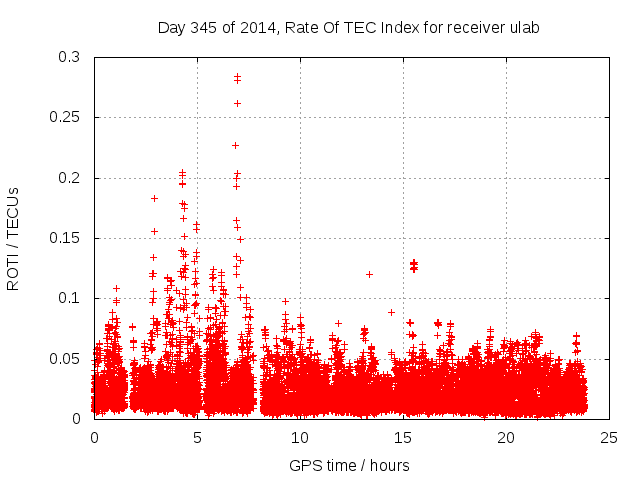 Day 345 of 2014, Rate Of TEC Index for receiver ulab

ROTI / TECUs

0.3
0.25
0.2
0.15
0.1
0.05
0

0
5
10
15
20
25

GPS time / hours